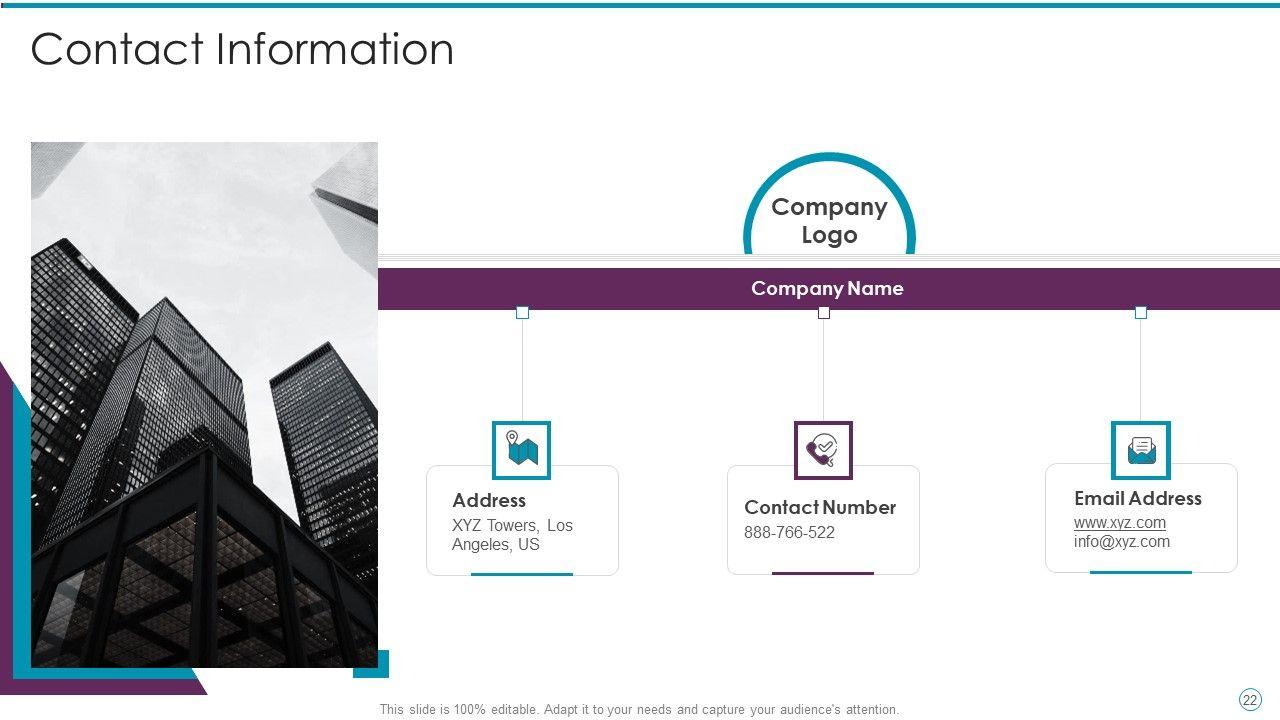 Contact Information

Company Logo

Company Name

Address
XYZ Towers, Los Angeles, US

Contact Number
888-766-522

Email Address
www.xyz.com
info@xyz.com

This slide is 100% editable. Adapt it to your needs and capture your audience's attention.

22